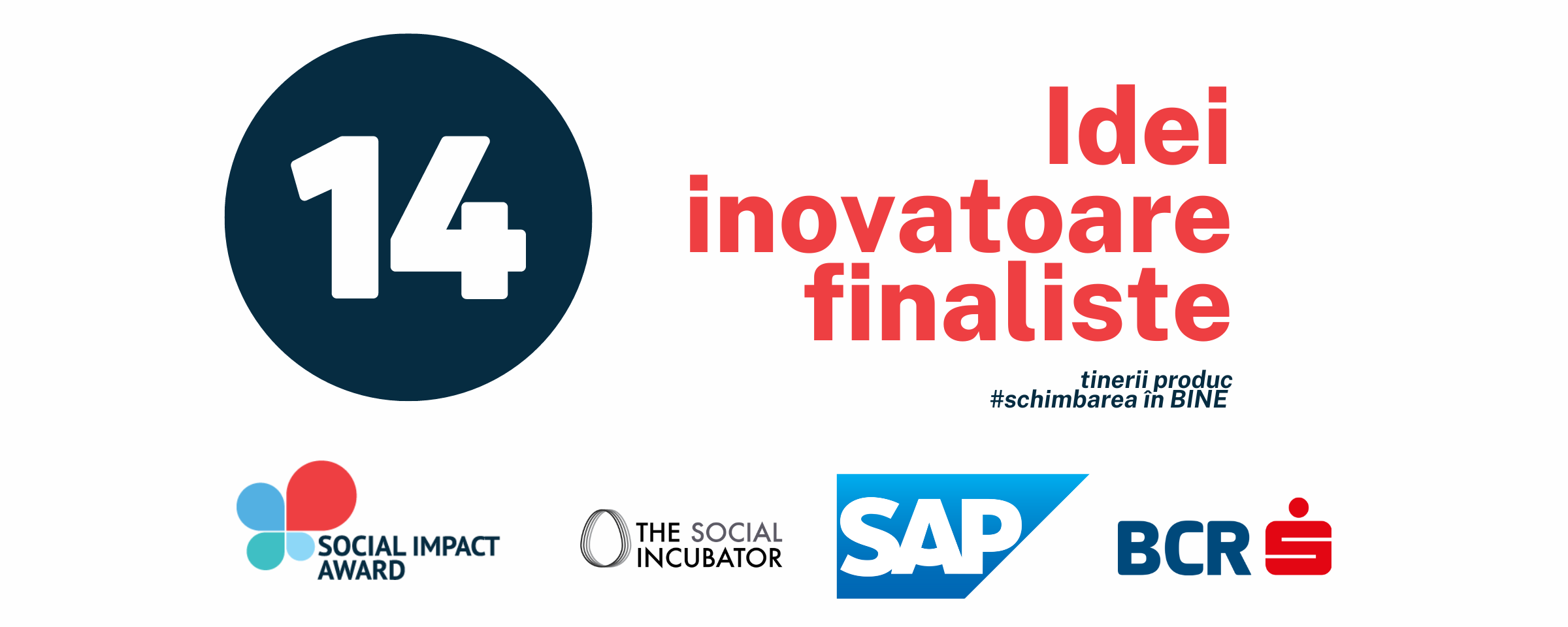 14

Idei inovatoare finaliste

tinerii produc #schimbarea în BINE

SOCIAL IMPACT AWARD

THE SOCIAL INCUBATOR

SAP

BCR